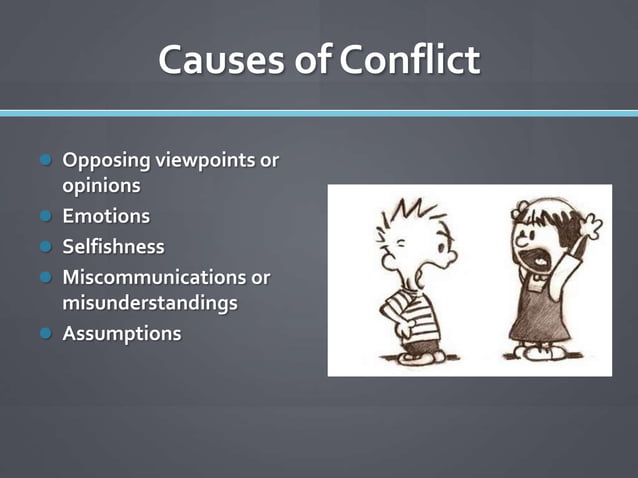 Causes of Conflict

- Opposing viewpoints or opinions
- Emotions
- Selfishness
- Miscommunications or misunderstandings
- Assumptions